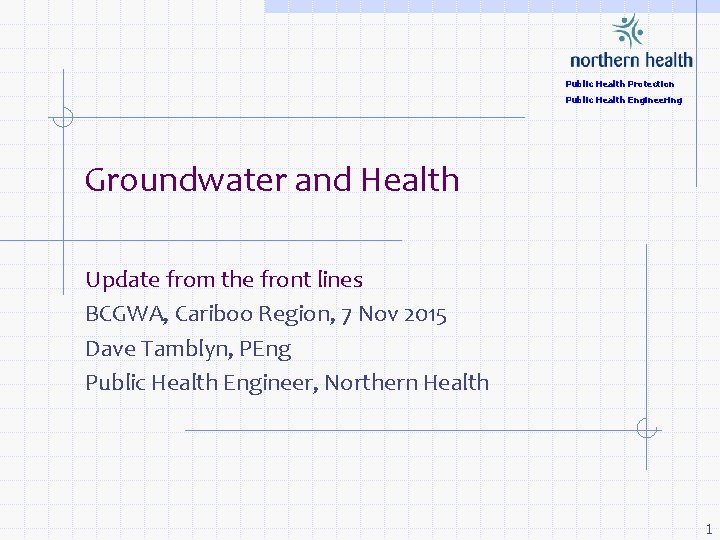 northern health
Public Health Protection
Public Health Engineering

Groundwater and Health

Update from the front lines
BCGWA, Cariboo Region, 7 Nov 2015
Dave Tamblyn, PEng
Public Health Engineer, Northern Health

1